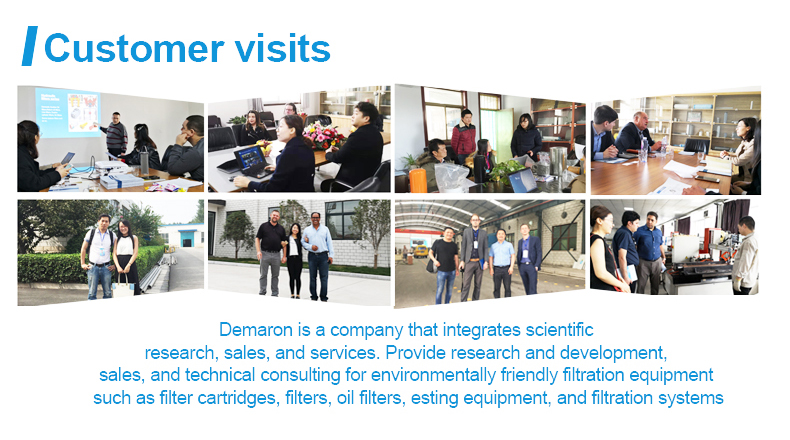 Customer visits

Demaron is a company that integrates scientific research, sales, and services. Provide research and development, sales, and technical consulting for environmentally friendly filtration equipment such as filter cartridges, filters, oil filters, esting equipment, and filtration systems